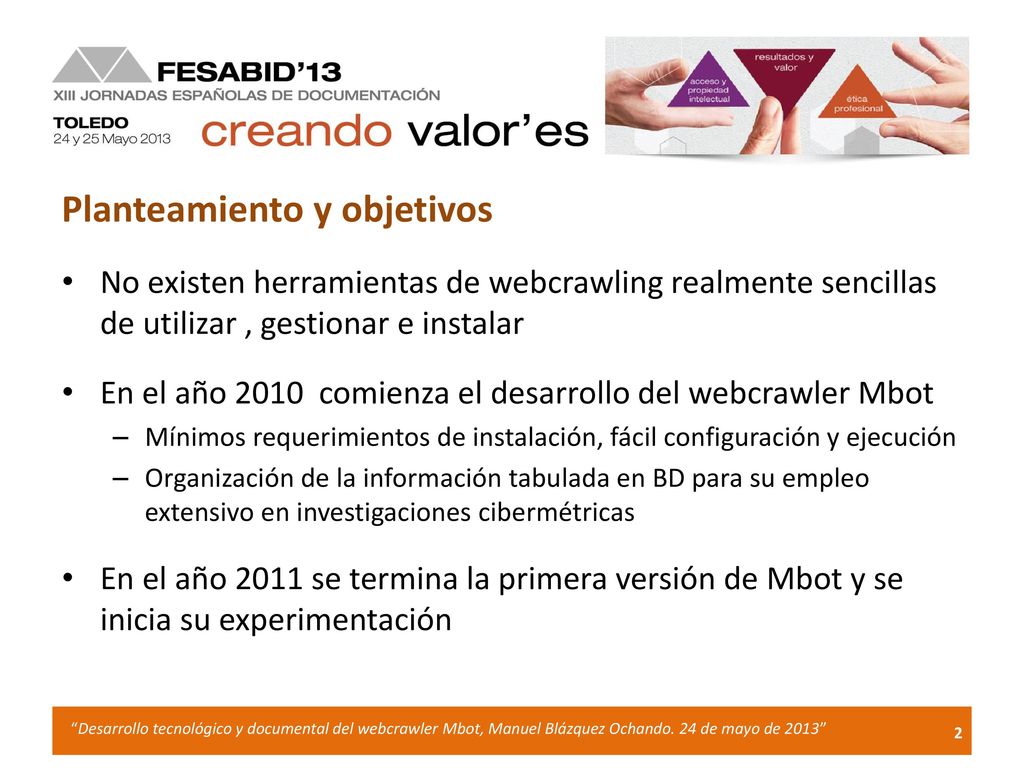 FESABID'13
XIII JORNADAS ESPAÑOLAS DE DOCUMENTACIÓN
TOLEDO
24 y 25 Mayo 2013
creando valor'es

acceso y propiedad intelectual
resultados y valor
ética profesional

Planteamiento y objetivos

• No existen herramientas de webcrawling realmente sencillas de utilizar , gestionar e instalar

• En el año 2010 comienza el desarrollo del webcrawler Mbot
– Mínimos requerimientos de instalación, fácil configuración y ejecución
– Organización de la información tabulada en BD para su empleo extensivo en investigaciones cibermétricas

• En el año 2011 se termina la primera versión de Mbot y se inicia su experimentación

"Desarrollo tecnológico y documental del webcrawler Mbot, Manuel Blázquez Ochando. 24 de mayo de 2013"

2